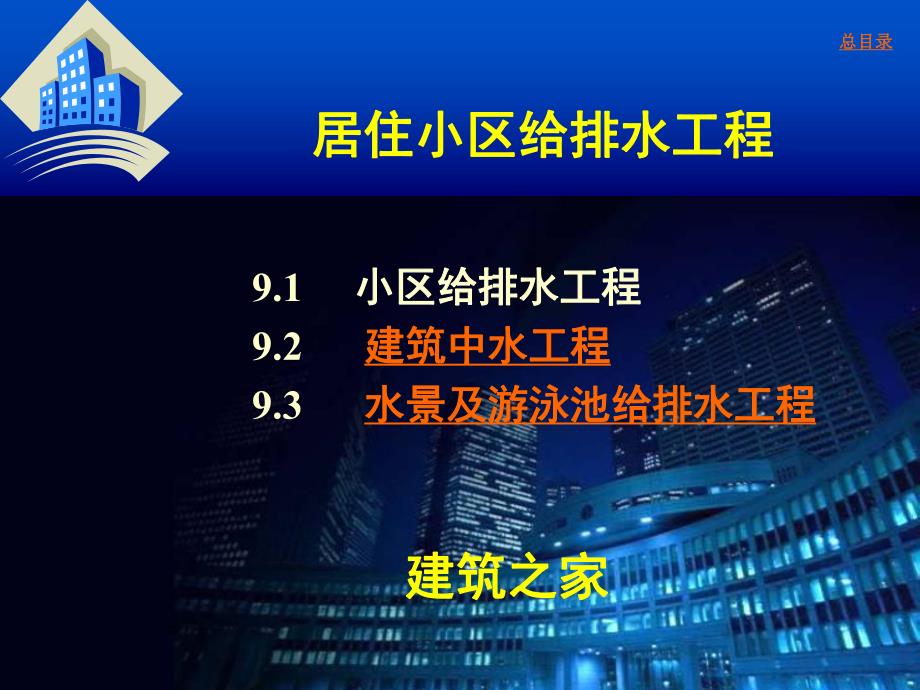 总目录

居住小区给排水工程

9.1 小区给排水工程
9.2 建筑中水工程
9.3 水景及游泳池给排水工程

建筑之家